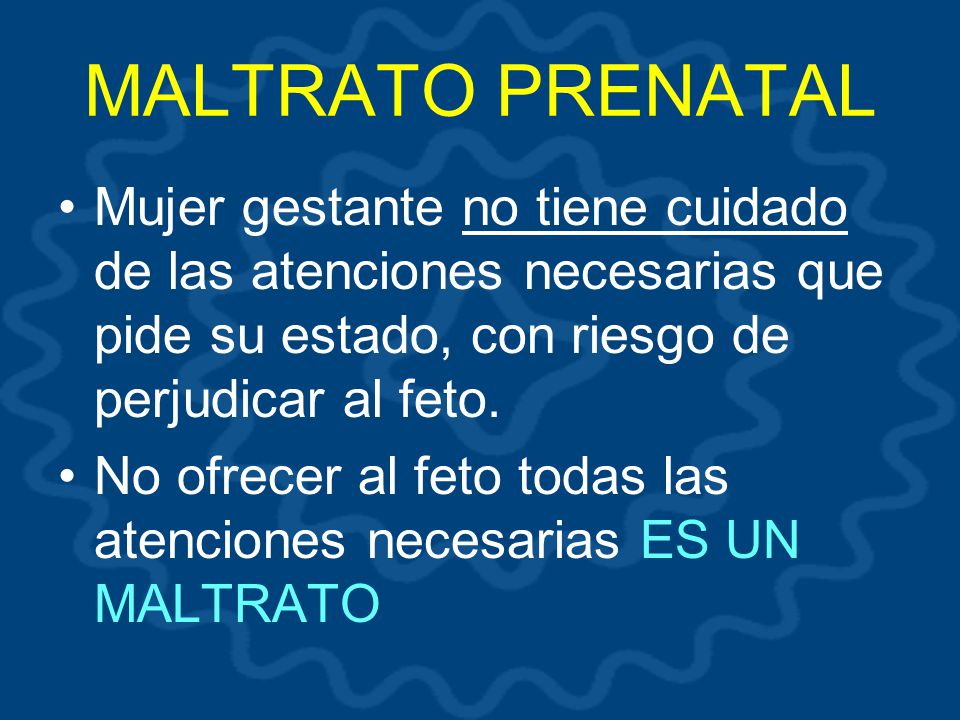 MALTRATO PRENATAL

• Mujer gestante no tiene cuidado de las atenciones necesarias que pide su estado, con riesgo de perjudicar al feto.

• No ofrecer al feto todas las atenciones necesarias ES UN MALTRATO